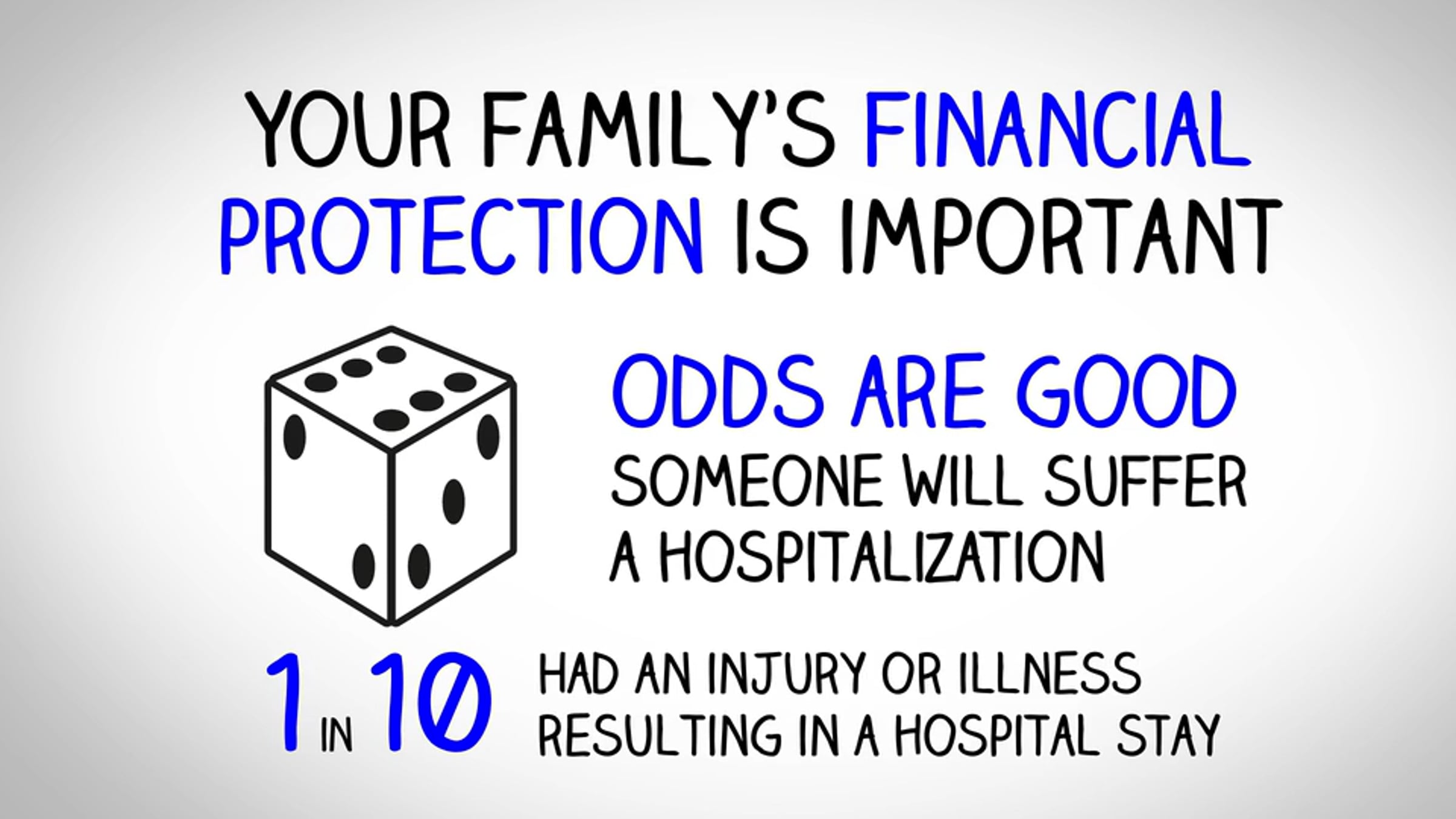 YOUR FAMILY'S FINANCIAL PROTECTION IS IMPORTANT

ODDS ARE GOOD
SOMEONE WILL SUFFER A HOSPITALIZATION

1 IN 10 HAD AN INJURY OR ILLNESS RESULTING IN A HOSPITAL STAY